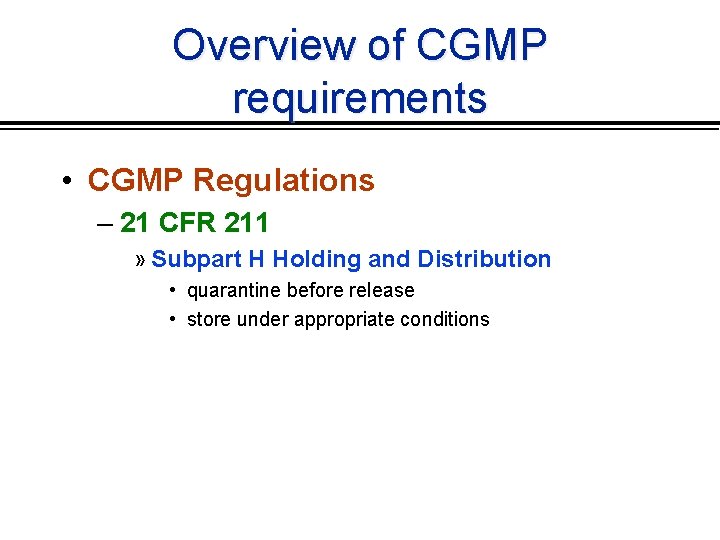 Overview of CGMP requirements

• CGMP Regulations

– 21 CFR 211

» Subpart H Holding and Distribution

• quarantine before release

• store under appropriate conditions